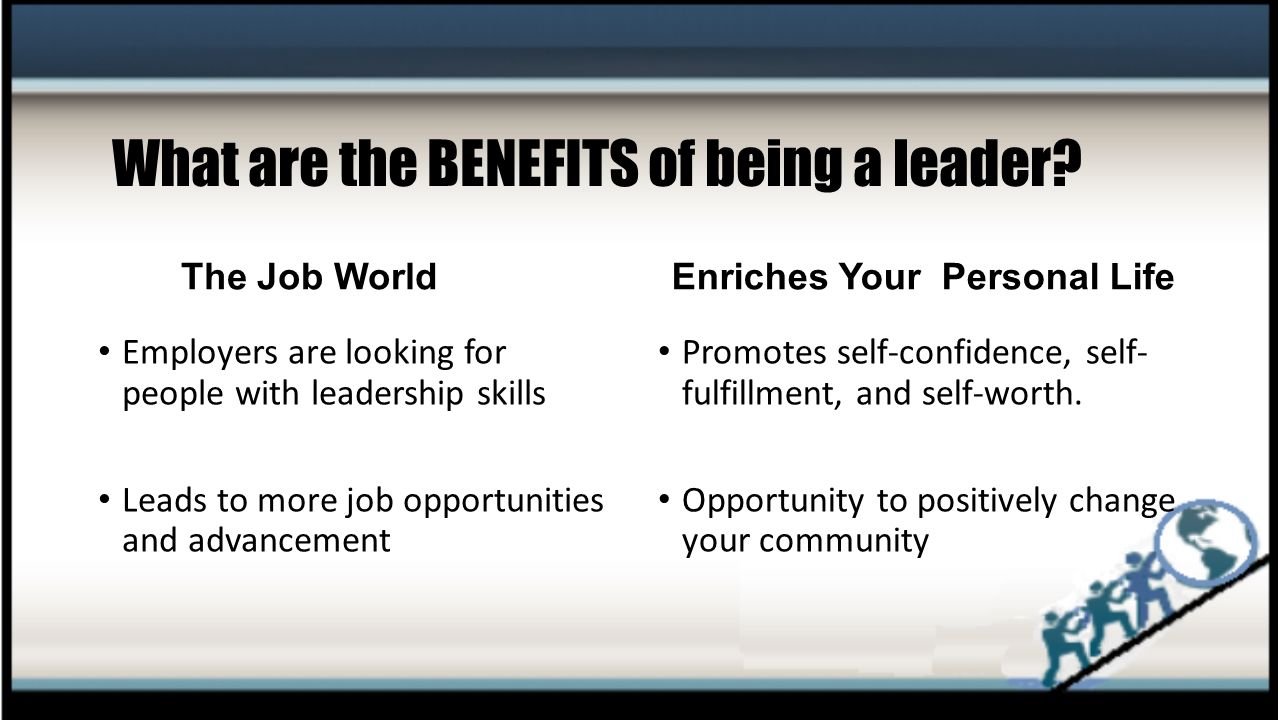 What are the BENEFITS of being a leader?

The Job World

• Employers are looking for people with leadership skills

• Leads to more job opportunities and advancement

Enriches Your Personal Life

• Promotes self-confidence, self-fulfillment, and self-worth.

• Opportunity to positively change your community